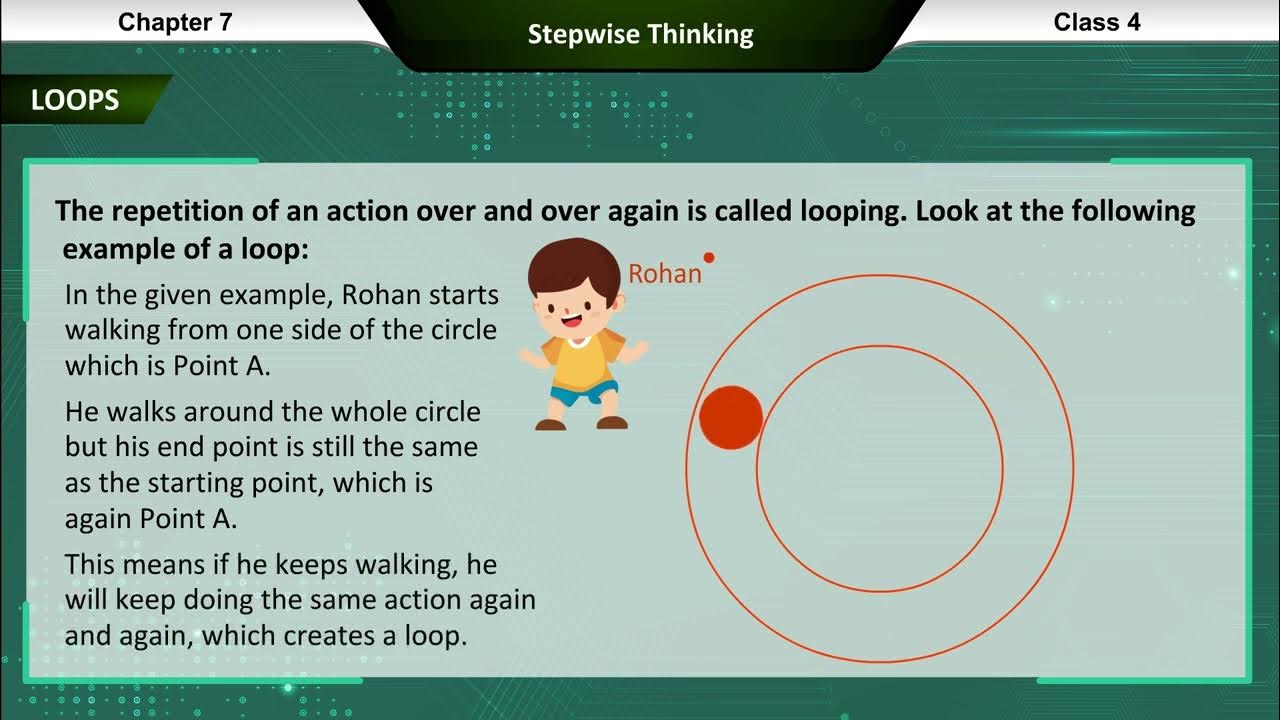 Chapter 7

Stepwise Thinking

Class 4

LOOPS

The repetition of an action over and over again is called looping. Look at the following example of a loop:

In the given example, Rohan starts walking from one side of the circle which is Point A.

He walks around the whole circle but his end point is still the same as the starting point, which is again Point A.

This means if he keeps walking, he will keep doing the same action again and again, which creates a loop.

Rohan